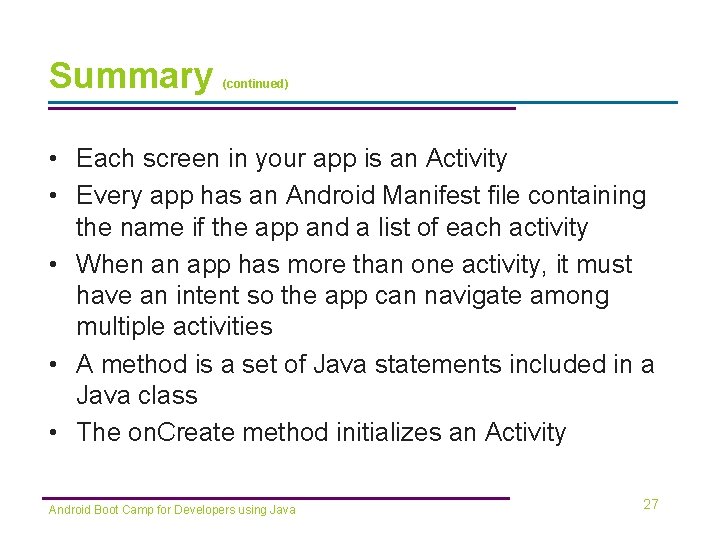 Summary (continued)

• Each screen in your app is an Activity
• Every app has an Android Manifest file containing the name if the app and a list of each activity
• When an app has more than one activity, it must have an intent so the app can navigate among multiple activities
• A method is a set of Java statements included in a Java class
• The onCreate method initializes an Activity

Android Boot Camp for Developers using Java

27